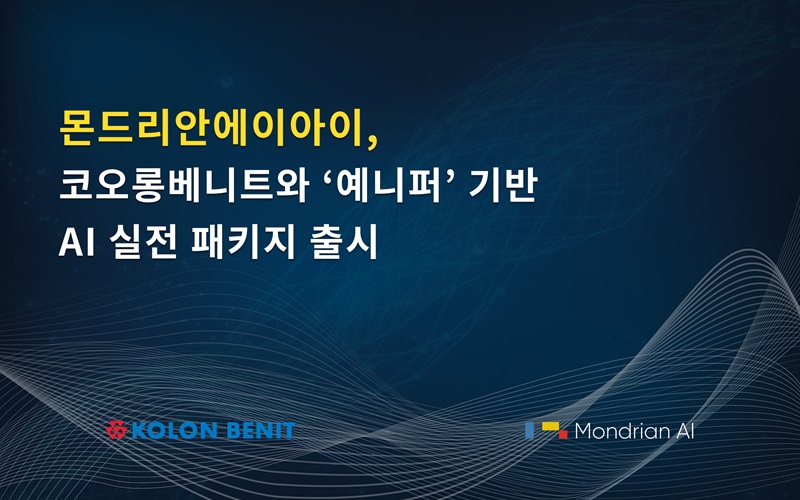 몬드리안에이아이,
코오롱베니트와 ‘예니퍼’ 기반
AI 실전 패키지 출시

KOLON BENIT

Mondrian AI